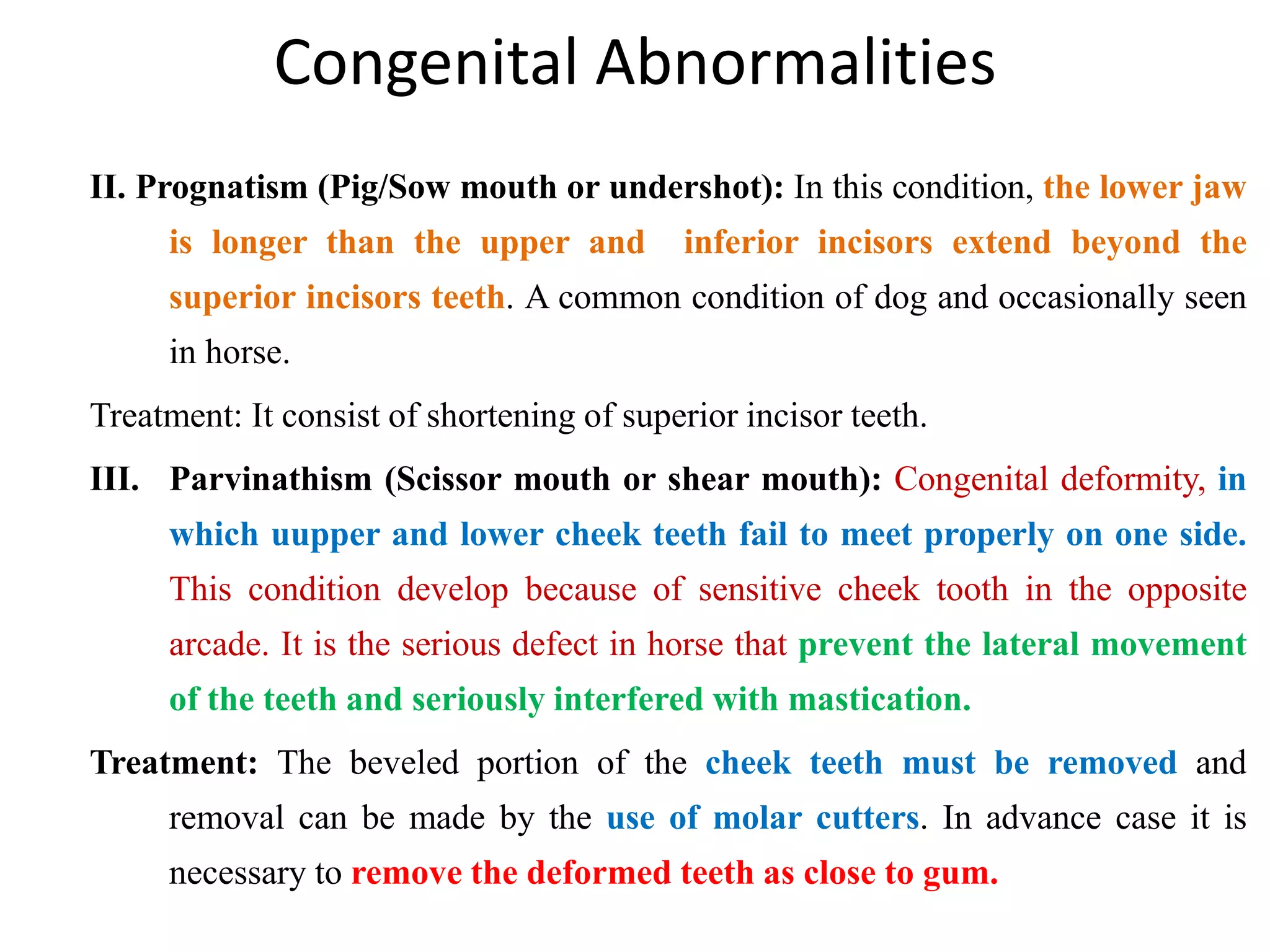 Congenital Abnormalities

II. Prognatism (Pig/Sow mouth or undershot): In this condition, the lower jaw is longer than the upper and inferior incisors extend beyond the superior incisors teeth. A common condition of dog and occasionally seen in horse.

Treatment: It consist of shortening of superior incisor teeth.

III. Parvinathism (Scissor mouth or shear mouth): Congenital deformity, in which uupper and lower cheek teeth fail to meet properly on one side. This condition develop because of sensitive cheek tooth in the opposite arcade. It is the serious defect in horse that prevent the lateral movement of the teeth and seriously interfered with mastication.

Treatment: The beveled portion of the cheek teeth must be removed and removal can be made by the use of molar cutters. In advance case it is necessary to remove the deformed teeth as close to gum.